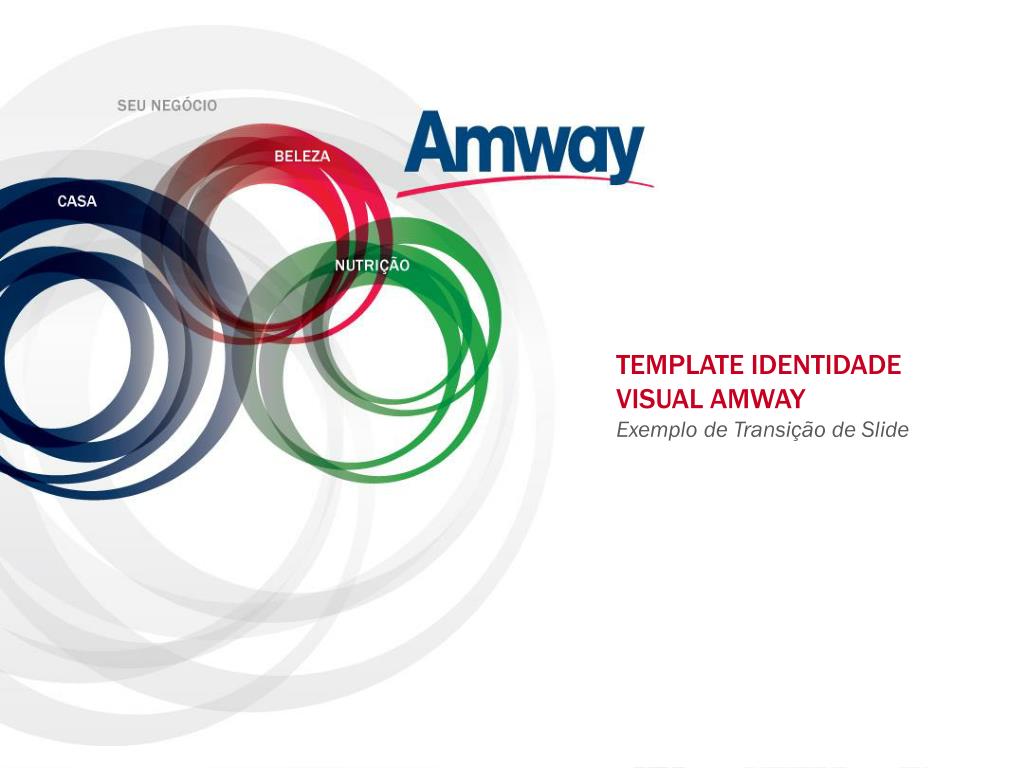 SEU NEGÓCIO

BELEZA

CASA

NUTRIÇÃO

Amway

TEMPLATE IDENTIDADE VISUAL AMWAY
Exemplo de Transição de Slide